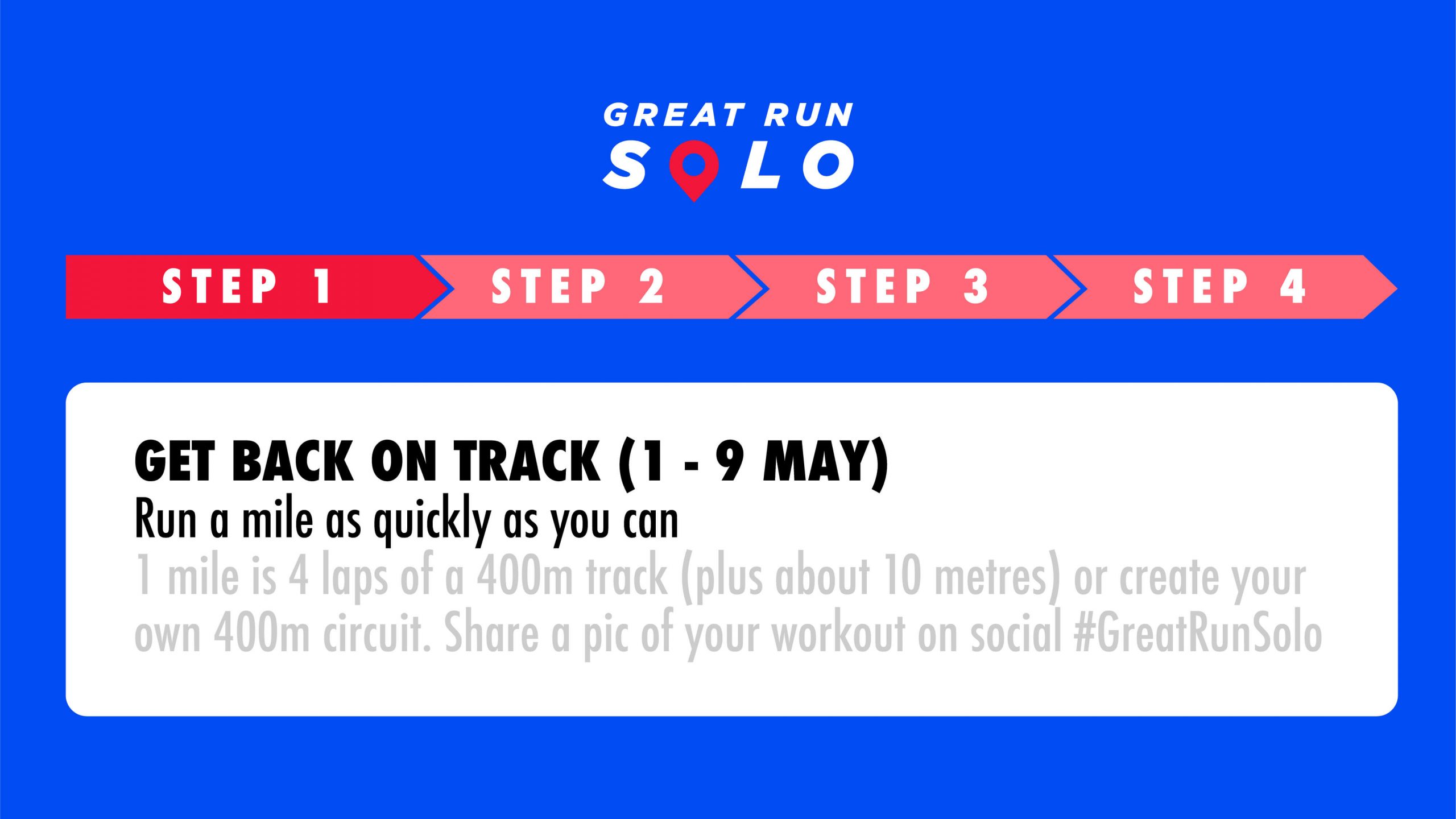 GREAT RUN
SOLO

STEP 1 STEP 2 STEP 3 STEP 4

GET BACK ON TRACK (1 - 9 MAY)
Run a mile as quickly as you can
1 mile is 4 laps of a 400m track (plus about 10 metres) or create your own 400m circuit. Share a pic of your workout on social #GreatRunSolo